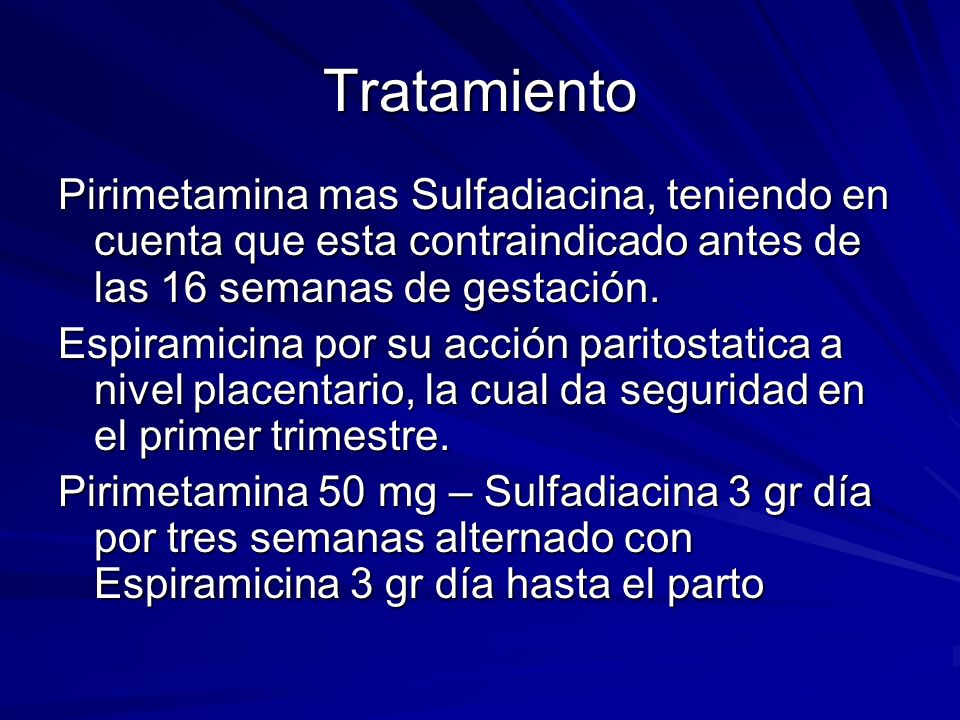 Tratamiento

Pirimetamina mas Sulfadiacina, teniendo en cuenta que esta contraindicado antes de las 16 semanas de gestación.

Espiramicina por su acción paritostatica a nivel placentario, la cual da seguridad en el primer trimestre.

Pirimetamina 50 mg – Sulfadiacina 3 gr día por tres semanas alternado con Espiramicina 3 gr día hasta el parto